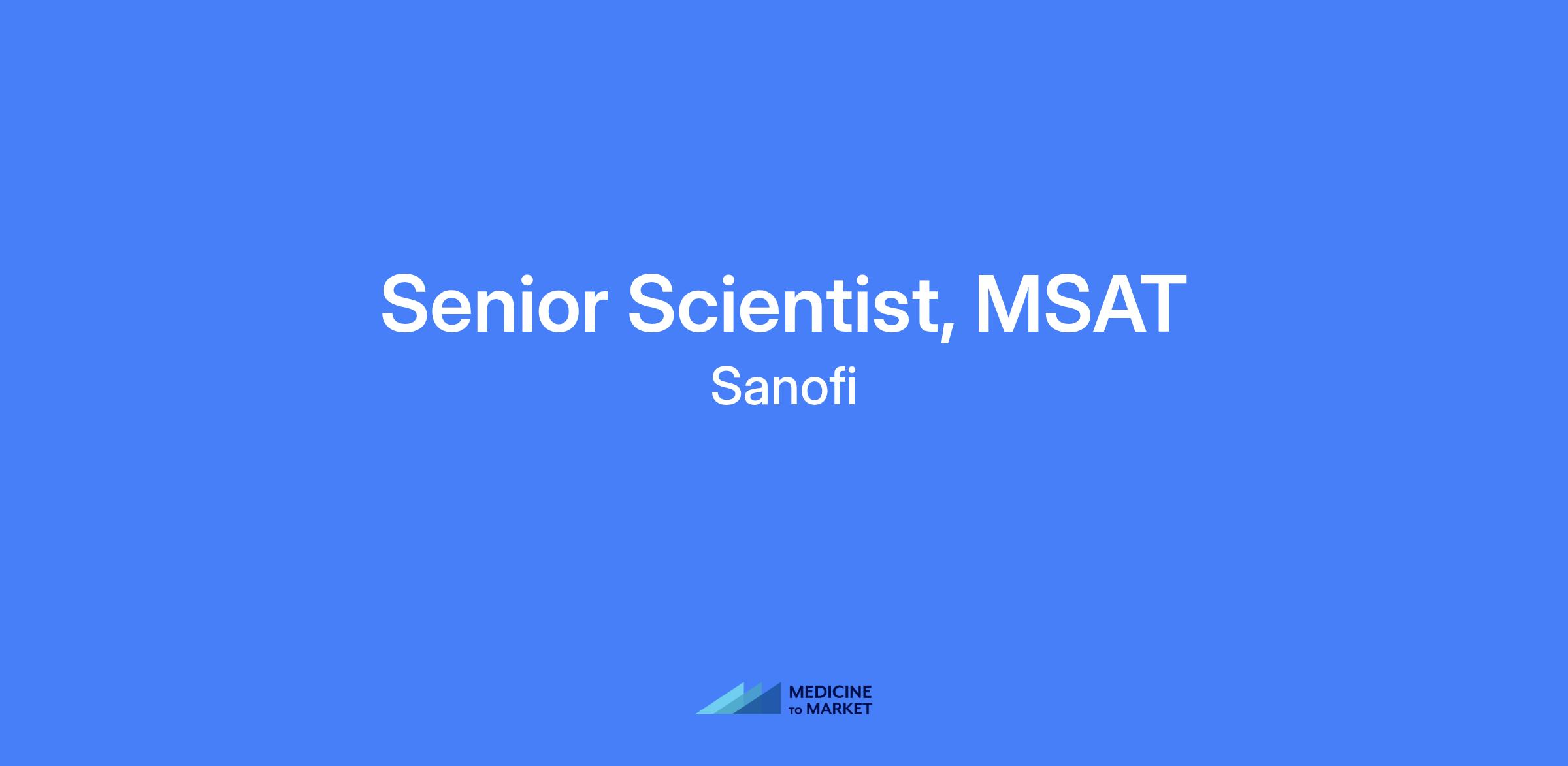 Senior Scientist, MSAT
Sanofi

MEDICINE
TO MARKET